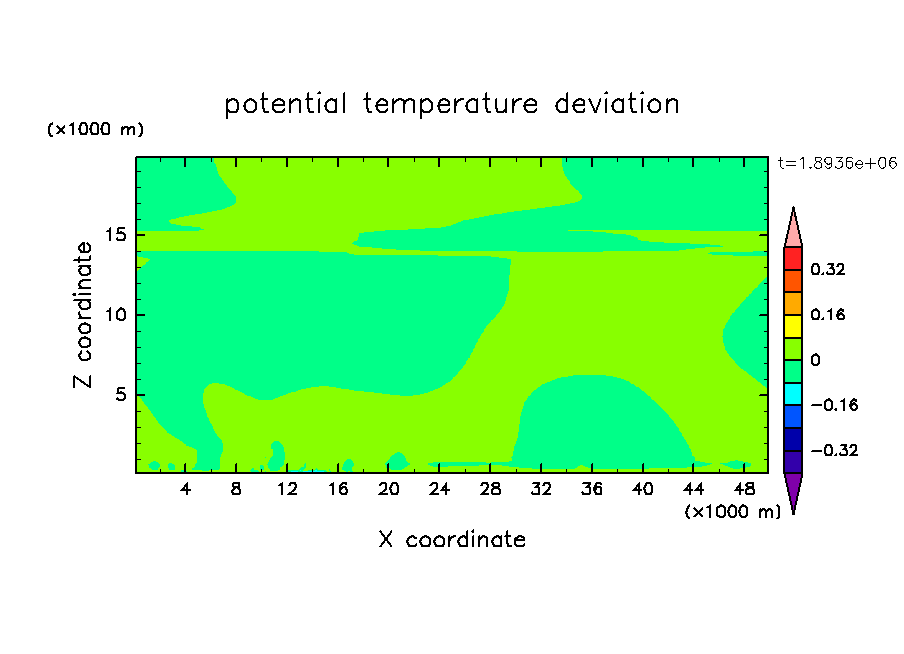 potential temperature deviation

(×1000 m)

t=1.8936e+06

Z coordinate

15
10
5

4 8 12 16 20 24 28 32 36 40 44 48

(×1000 m)

X coordinate

0.32
0.16
0
−0.16
−0.32